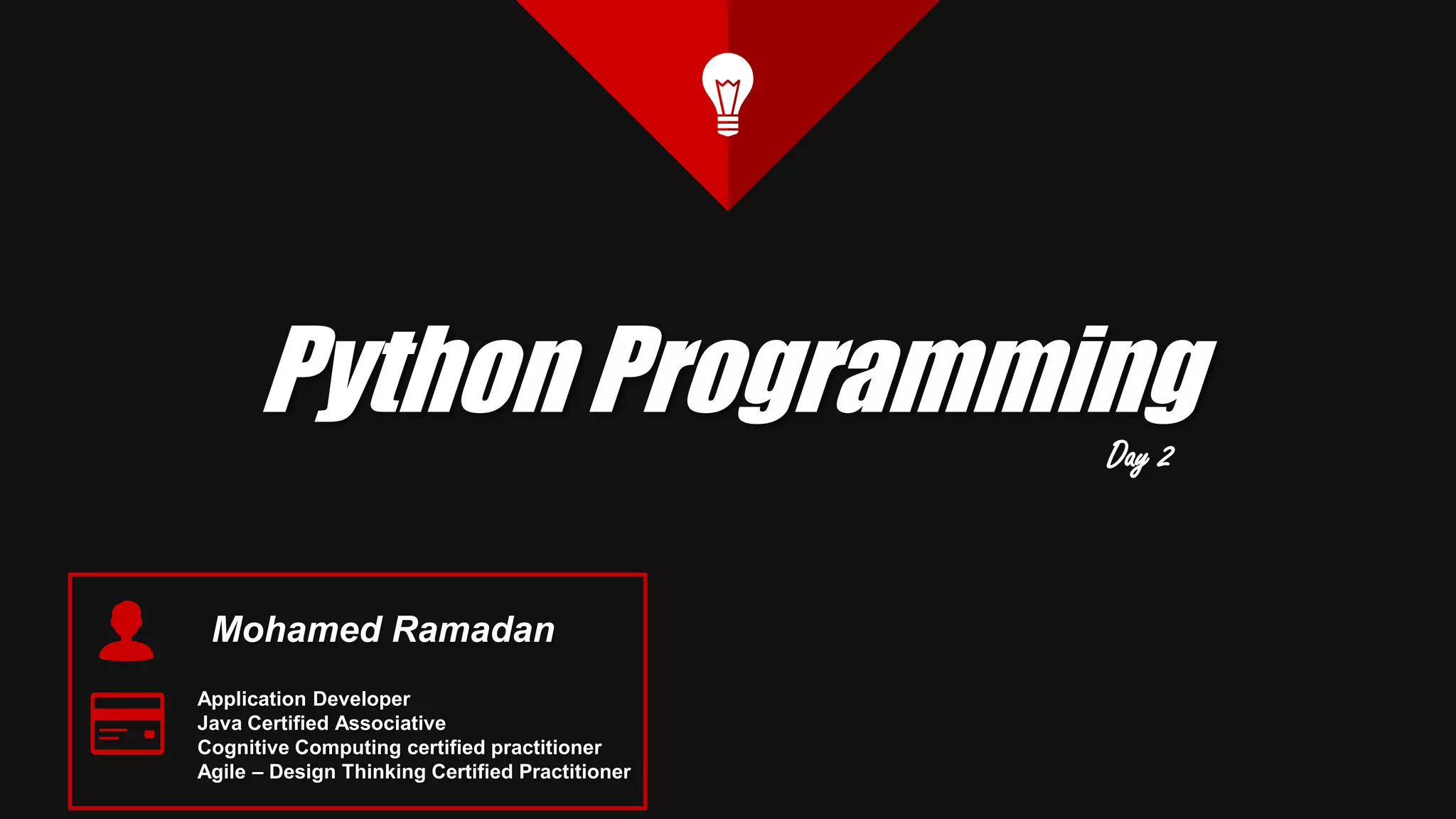 Python Programming

Day 2

Mohamed Ramadan

Application Developer
Java Certified Associative
Cognitive Computing certified practitioner
Agile – Design Thinking Certified Practitioner